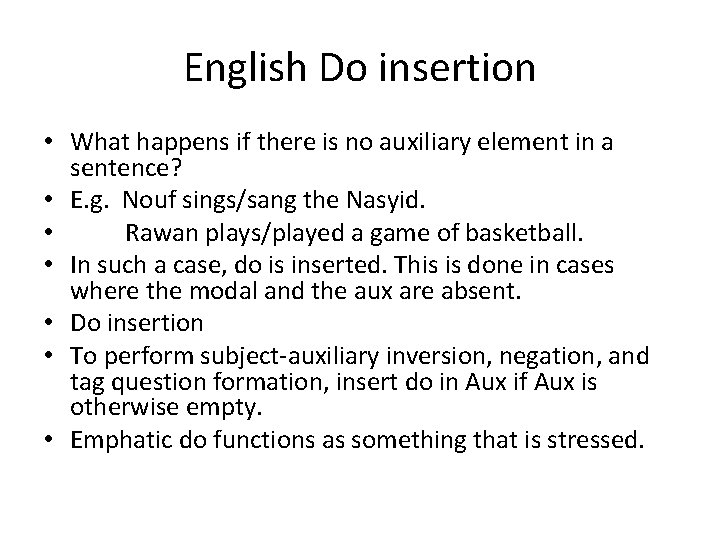 English Do insertion

• What happens if there is no auxiliary element in a sentence?
• E.g. Nouf sings/sang the Nasyid.
• Rawan plays/played a game of basketball.
• In such a case, do is inserted. This is done in cases where the modal and the aux are absent.
• Do insertion
• To perform subject-auxiliary inversion, negation, and tag question formation, insert do in Aux if Aux is otherwise empty.
• Emphatic do functions as something that is stressed.